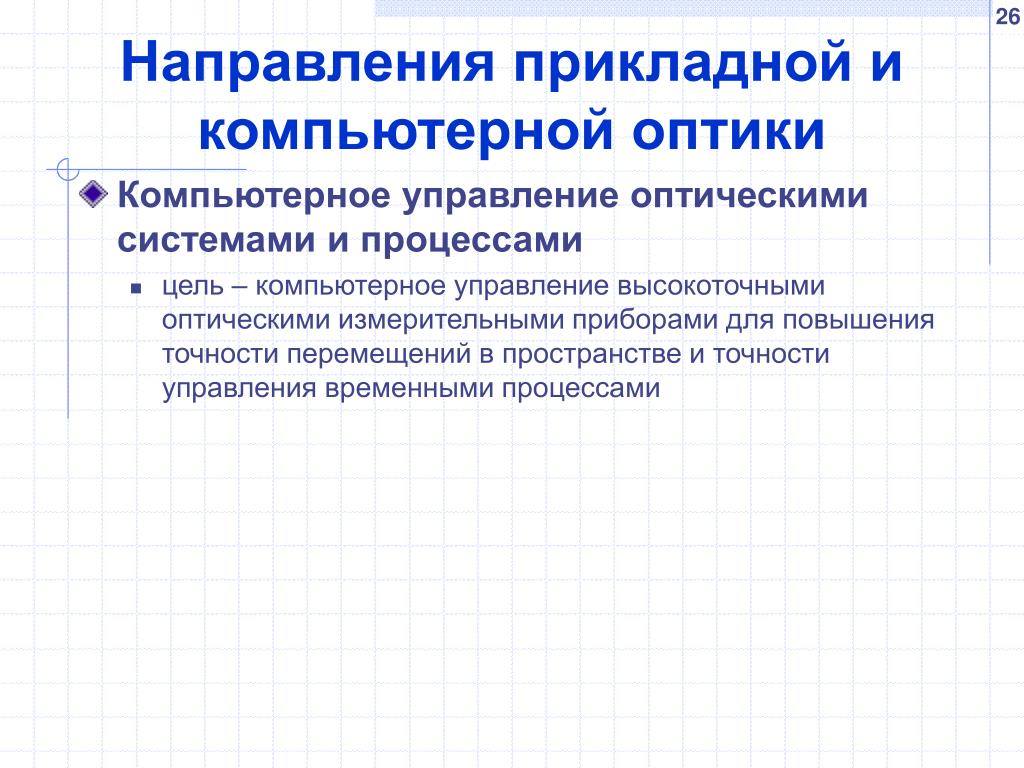 26

Направления прикладной и компьютерной оптики

Компьютерное управление оптическими системами и процессами

цель – компьютерное управление высокоточными оптическими измерительными приборами для повышения точности перемещений в пространстве и точности управления временными процессами